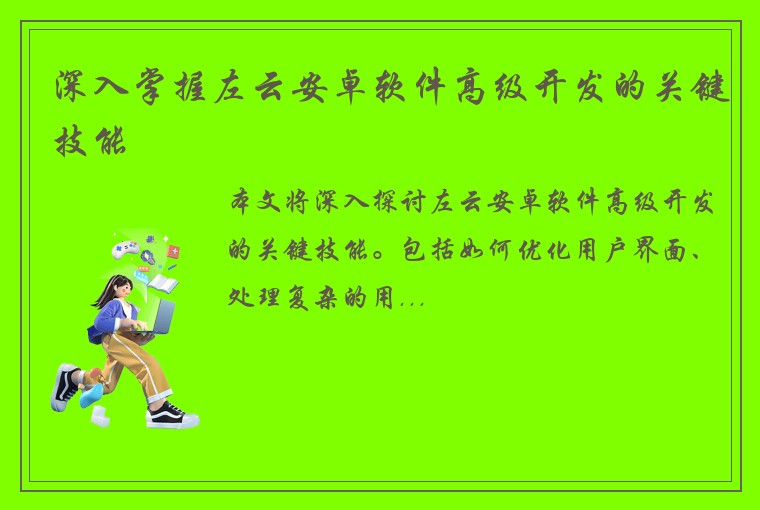 深入掌握左云安卓软件高级开发的关键技能

本文将深入探讨左云安卓软件高级开发的关键技能。包括如何优化用户界面、处理复杂的用...